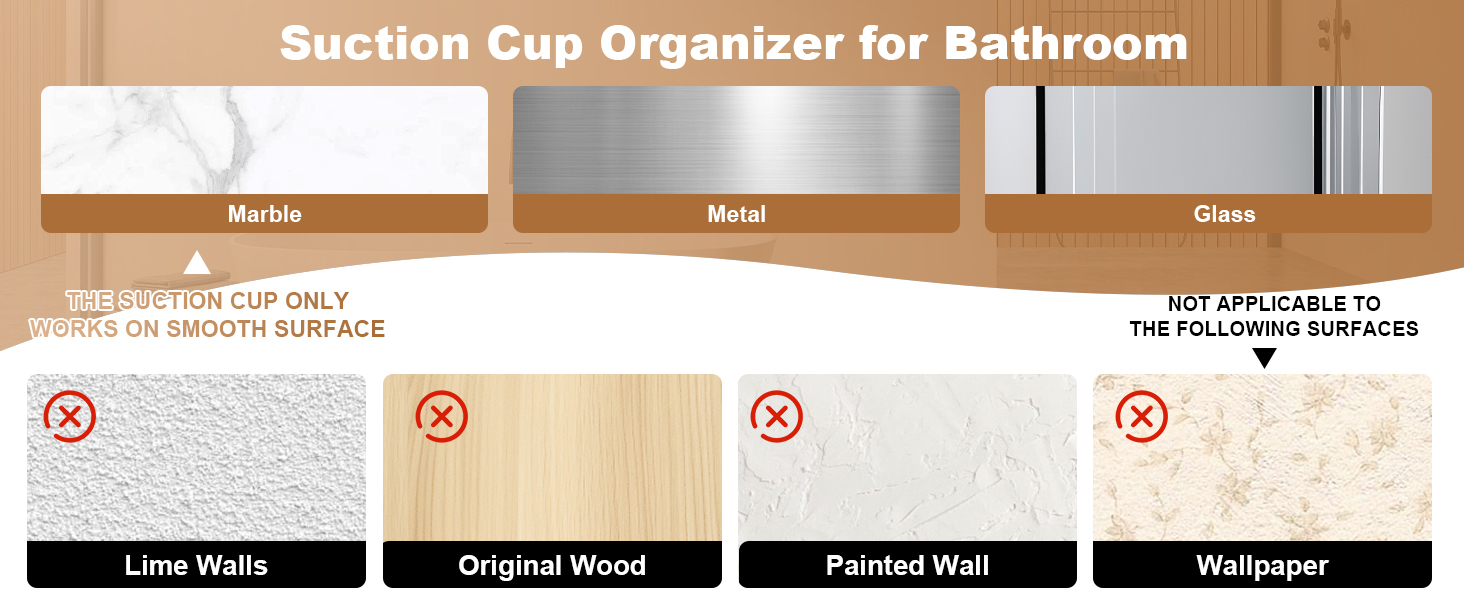 Suction Cup Organizer for Bathroom

Marble

Metal

Glass

THE SUCTION CUP ONLY WORKS ON SMOOTH SURFACE

NOT APPLICABLE TO THE FOLLOWING SURFACES

Lime Walls

Original Wood

Painted Wall

Wallpaper